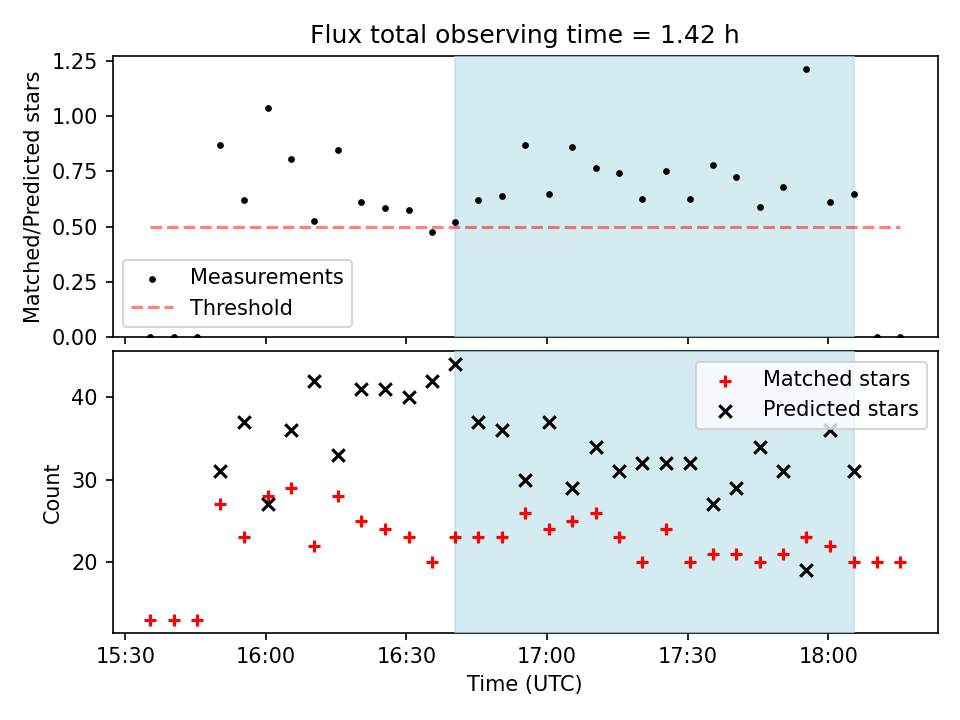 Flux total observing time = 1.42 h

Matched/Predicted stars

1.25
1.00
0.75
0.50
0.25
0.00

Measurements
Threshold

Count

40
30
20

Matched stars
Predicted stars

15:30
16:00
16:30
17:00
17:30
18:00

Time (UTC)